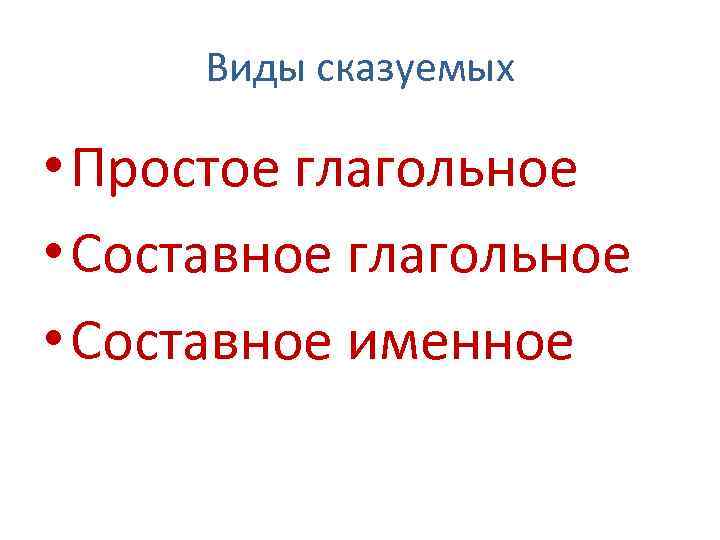 Виды сказуемых

• Простое глагольное
• Составное глагольное
• Составное именное